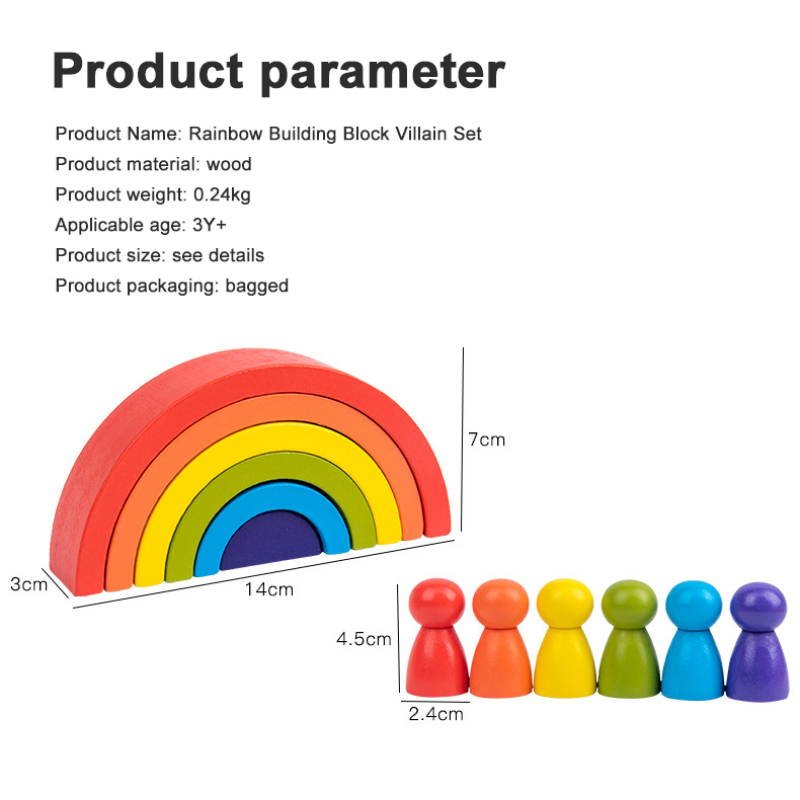 Product parameter

Product Name: Rainbow Building Block Villain Set
Product material: wood
Product weight: 0.24kg
Applicable age: 3Y+
Product size: see details
Product packaging: bagged

7cm
3cm
14cm
4.5cm
2.4cm